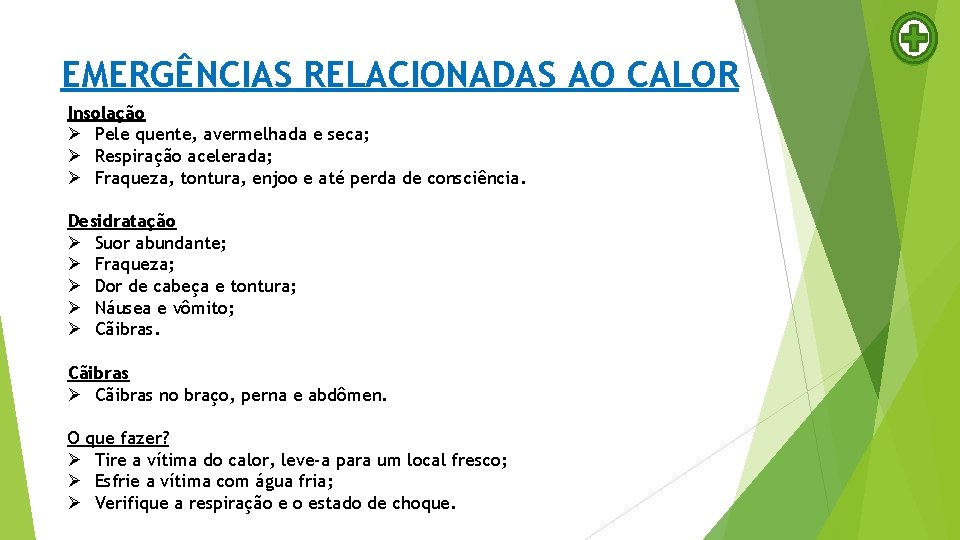 EMERGÊNCIAS RELACIONADAS AO CALOR

Insolação
➢ Pele quente, avermelhada e seca;
➢ Respiração acelerada;
➢ Fraqueza, tontura, enjoo e até perda de consciência.

Desidratação
➢ Suor abundante;
➢ Fraqueza;
➢ Dor de cabeça e tontura;
➢ Náusea e vômito;
➢ Cãibras.

Cãibras
➢ Cãibras no braço, perna e abdômen.

O que fazer?
➢ Tire a vítima do calor, leve-a para um local fresco;
➢ Esfrie a vítima com água fria;
➢ Verifique a respiração e o estado de choque.